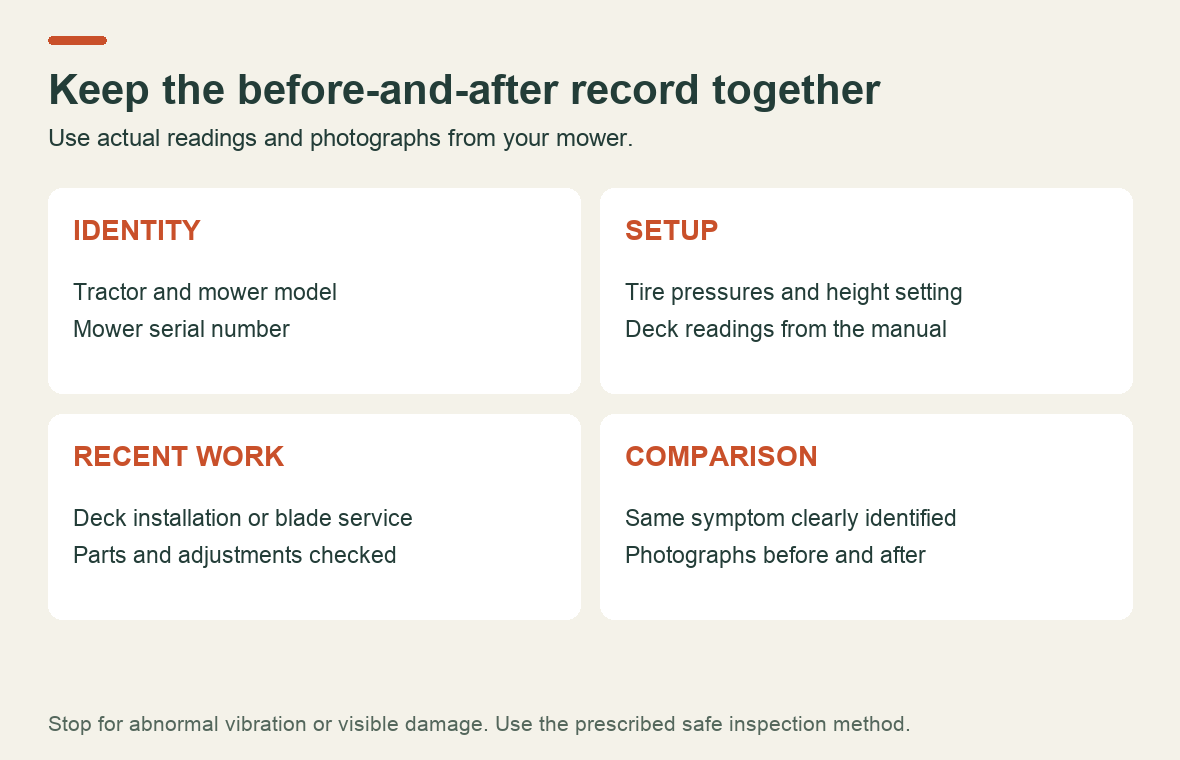 Keep the before-and-after record together

Use actual readings and photographs from your mower.

IDENTITY

Tractor and mower model
Mower serial number

SETUP

Tire pressures and height setting
Deck readings from the manual

RECENT WORK

Deck installation or blade service
Parts and adjustments checked

COMPARISON

Same symptom clearly identified
Photographs before and after

Stop for abnormal vibration or visible damage. Use the prescribed safe inspection method.